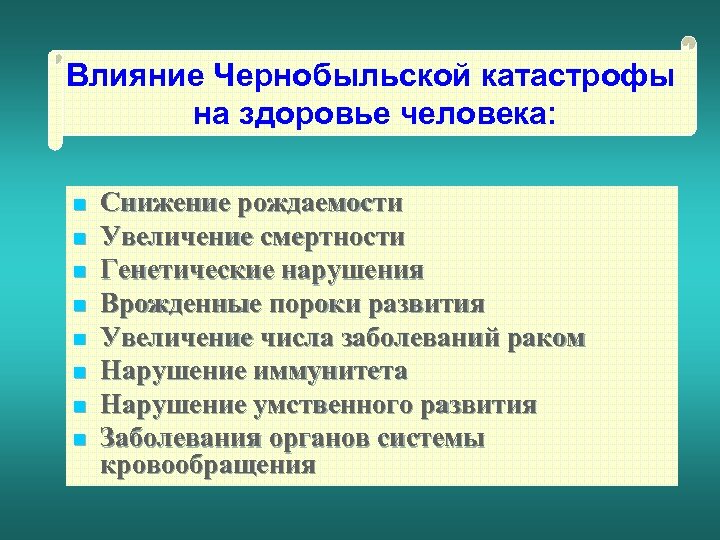 Влияние Чернобыльской катастрофы на здоровье человека:

- Снижение рождаемости
- Увеличение смертности
- Генетические нарушения
- Врожденные пороки развития
- Увеличение числа заболеваний раком
- Нарушение иммунитета
- Нарушение умственного развития
- Заболевания органов системы кровообращения